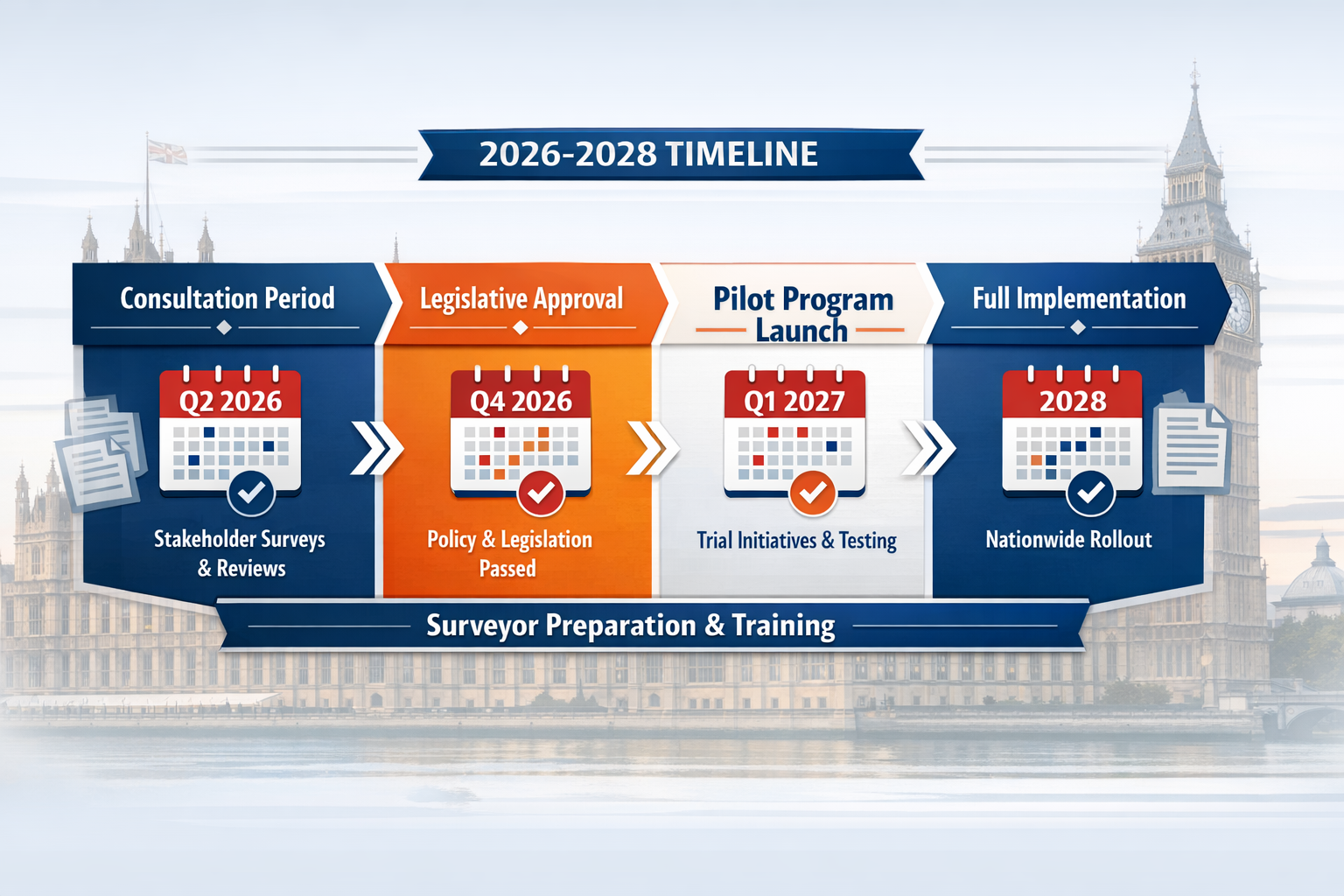 2026-2028 TIMELINE

Consultation Period

Q2 2026

Stakeholder Surveys & Reviews

Legislative Approval

Q4 2026

Policy & Legislation Passed

Pilot Program Launch

Q1 2027

Trial Initiatives & Testing

Full Implementation

2028

Nationwide Rollout

Surveyor Preparation & Training